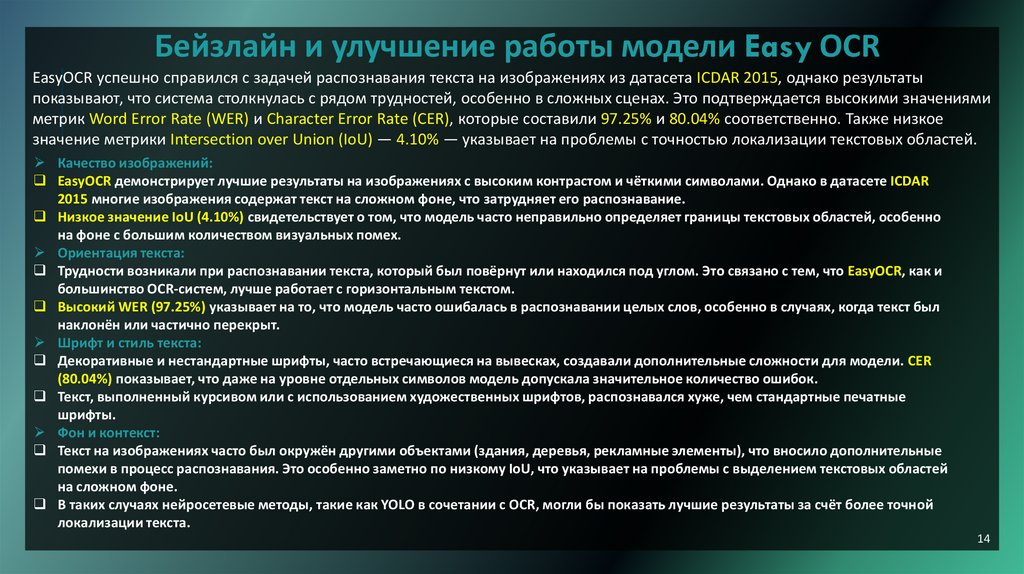 Бейзлайн и улучшение работы модели Easy OCR

EasyOCR успешно справился с задачей распознавания текста на изображениях из датасета ICDAR 2015, однако результаты показывают, что система столкнулась с рядом трудностей, особенно в сложных сценах. Это подтверждается высокими значениями метрик Word Error Rate (WER) и Character Error Rate (CER), которые составили 97.25% и 80.04% соответственно. Также низкое значение метрики Intersection over Union (IoU) — 4.10% — указывает на проблемы с точностью локализации текстовых областей.

➢ Качество изображений:
❑ EasyOCR демонстрирует лучшие результаты на изображениях с высоким контрастом и чёткими символами. Однако в датасете ICDAR 2015 многие изображения содержат текст на сложном фоне, что затрудняет его распознавание.
❑ Низкое значение IoU (4.10%) свидетельствует о том, что модель часто неправильно определяет границы текстовых областей, особенно на фоне с большим количеством визуальных помех.
➢ Ориентация текста:
❑ Трудности возникали при распознавании текста, который был повёрнут или находился под углом. Это связано с тем, что EasyOCR, как и большинство OCR-систем, лучше работает с горизонтальным текстом.
❑ Высокий WER (97.25%) указывает на то, что модель часто ошибалась в распознавании целых слов, особенно в случаях, когда текст был наклонён или частично перекрыт.
➢ Шрифт и стиль текста:
❑ Декоративные и нестандартные шрифты, часто встречающиеся на вывесках, создавали дополнительные сложности для модели. CER (80.04%) показывает, что даже на уровне отдельных символов модель допускала значительное количество ошибок.
❑ Текст, выполненный курсивом или с использованием художественных шрифтов, распознавался хуже, чем стандартные печатные шрифты.
➢ Фон и контекст:
❑ Текст на изображениях часто был окружён другими объектами (здания, деревья, рекламные элементы), что вносило дополнительные помехи в процесс распознавания. Это особенно заметно по низкому IoU, что указывает на проблемы с выделением текстовых областей на сложном фоне.
❑ В таких случаях нейросетевые методы, такие как YOLO в сочетании с OCR, могли бы показать лучшие результаты за счёт более точной локализации текста.

14